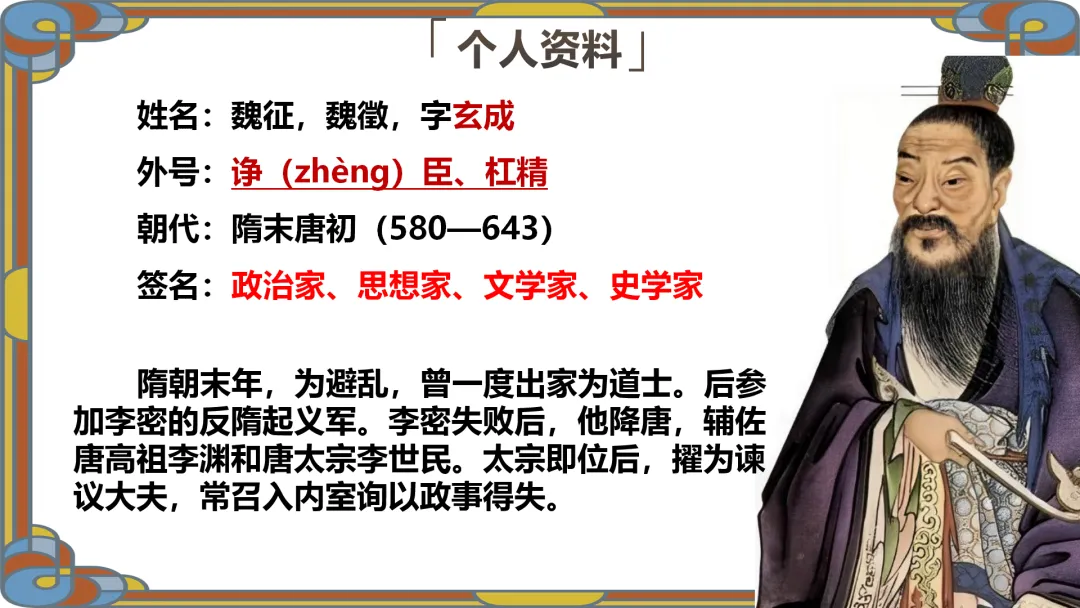 「个人资料」

姓名：魏征，魏徵，字玄成

外号：诤（zhèng）臣、杠精

朝代：隋末唐初（580—643）

签名：政治家、思想家、文学家、史学家

隋朝末年，为避乱，曾一度出家为道士。后参加李密的反隋起义军。李密失败后，他降唐，辅佐唐高祖李渊和唐太宗李世民。太宗即位后，擢为谏议大夫，常召入内室询以政事得失。